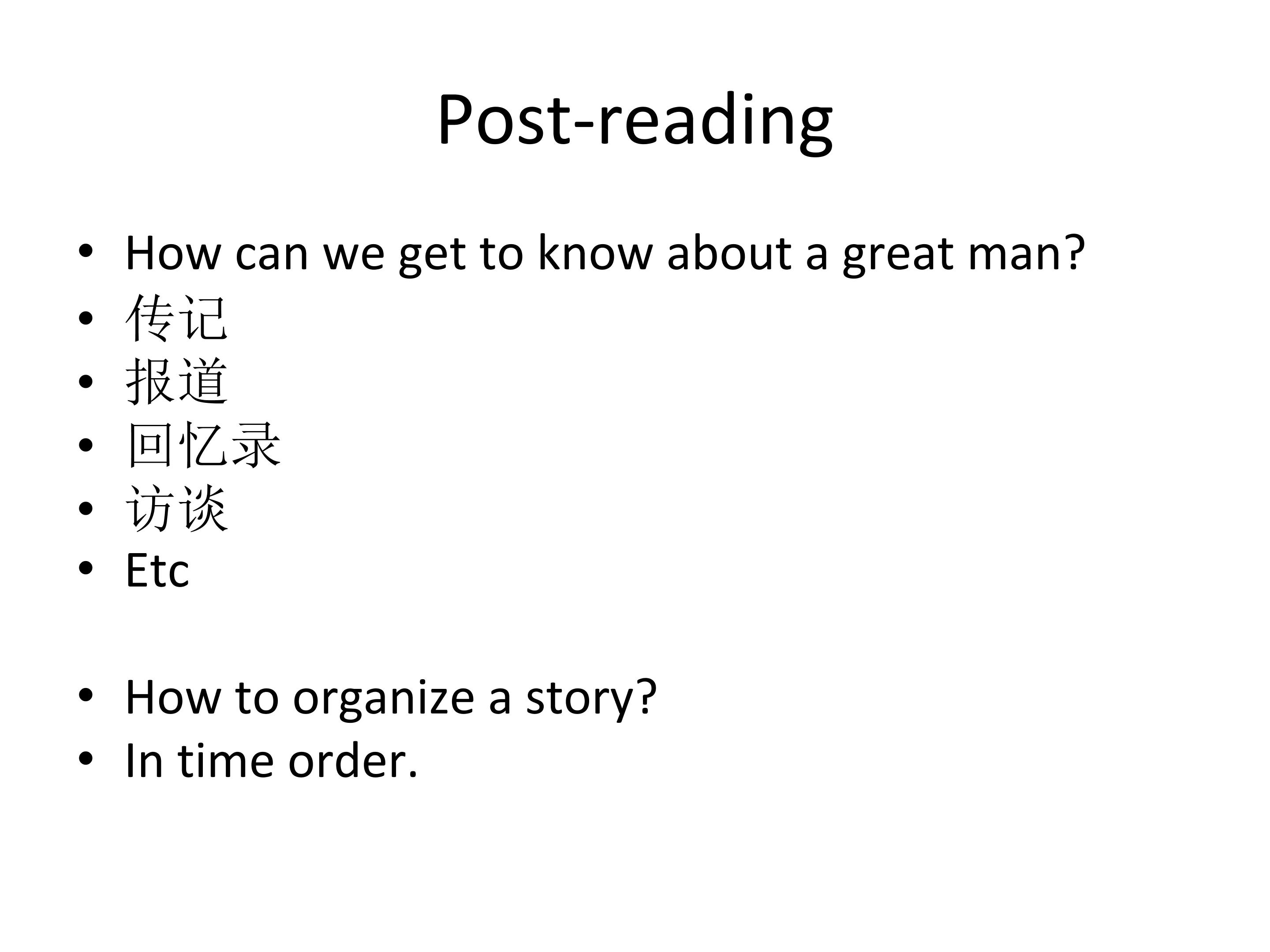 Post-reading

• How can we get to know about a great man?
• 传记
• 报道
• 回忆录
• 访谈
• Etc

• How to organize a story?
• In time order.